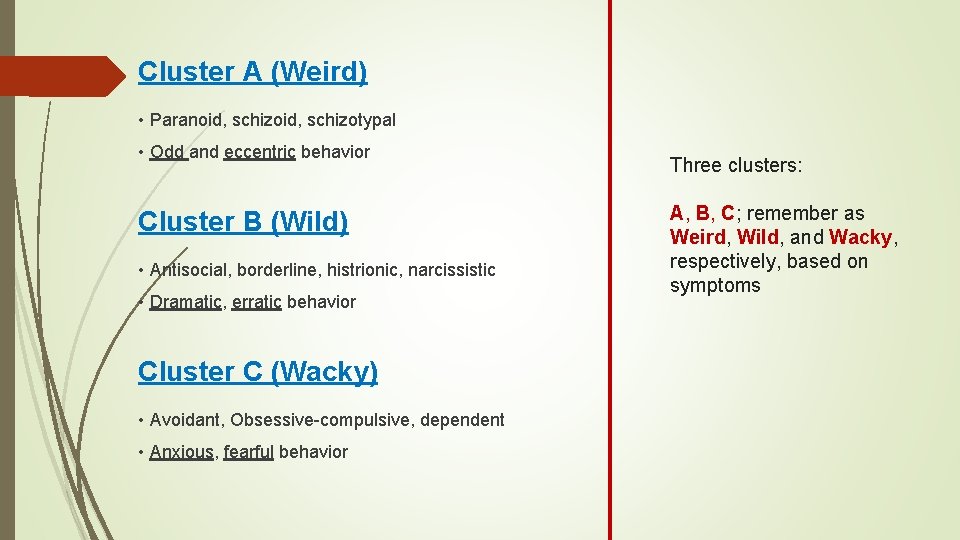 Cluster A (Weird)

• Paranoid, schizoid, schizotypal

• Odd and eccentric behavior

Cluster B (Wild)

• Antisocial, borderline, histrionic, narcissistic

• Dramatic, erratic behavior

Cluster C (Wacky)

• Avoidant, Obsessive-compulsive, dependent

• Anxious, fearful behavior

Three clusters:

A, B, C; remember as Weird, Wild, and Wacky, respectively, based on symptoms